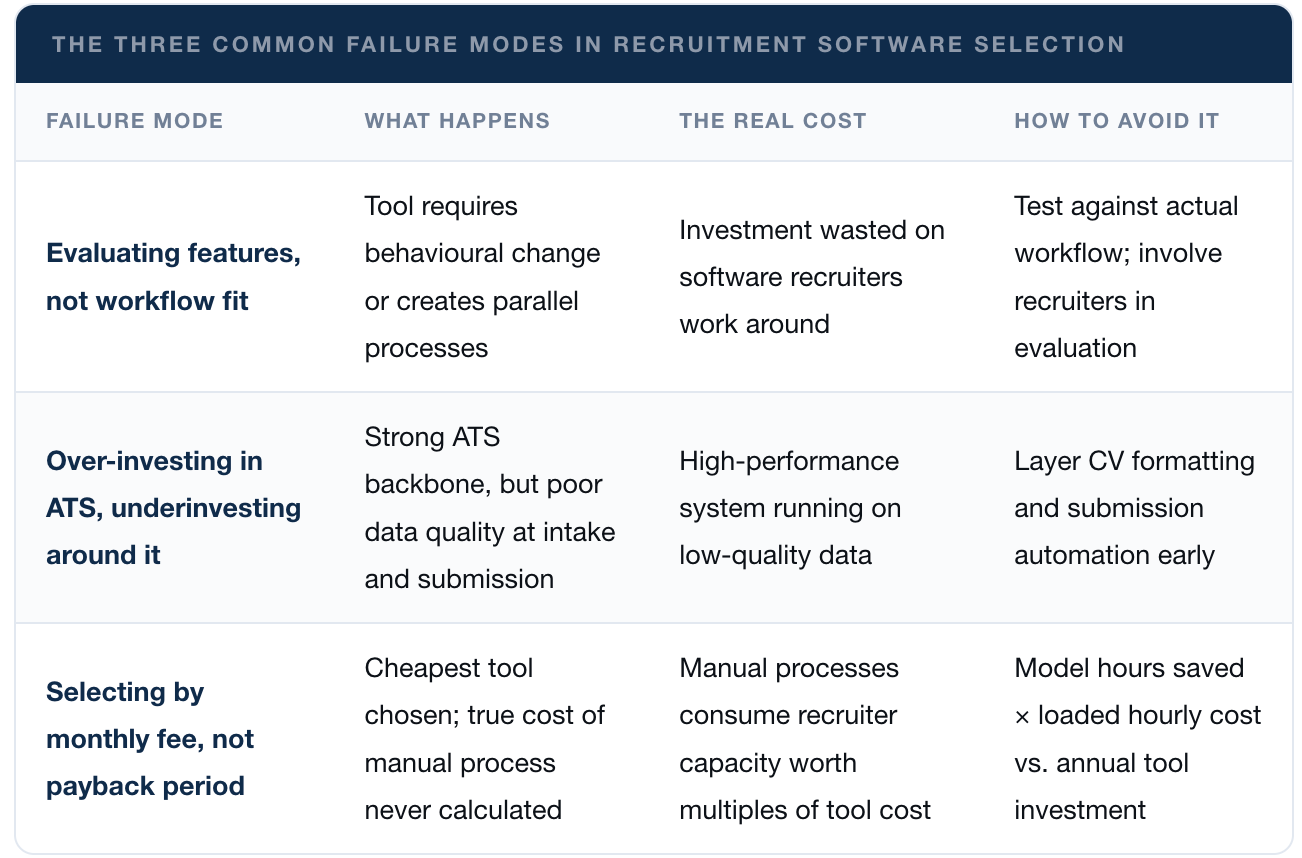 THE THREE COMMON FAILURE MODES IN RECRUITMENT SOFTWARE SELECTION

| FAILURE MODE | WHAT HAPPENS | THE REAL COST | HOW TO AVOID IT |
|---|---|---|---|
| Evaluating features, not workflow fit | Tool requires behavioural change or creates parallel processes | Investment wasted on software recruiters work around | Test against actual workflow; involve recruiters in evaluation |
| Over-investing in ATS, underinvesting around it | Strong ATS backbone, but poor data quality at intake and submission | High-performance system running on low-quality data | Layer CV formatting and submission automation early |
| Selecting by monthly fee, not payback period | Cheapest tool chosen; true cost of manual process never calculated | Manual processes consume recruiter capacity worth multiples of tool cost | Model hours saved × loaded hourly cost vs. annual tool investment |